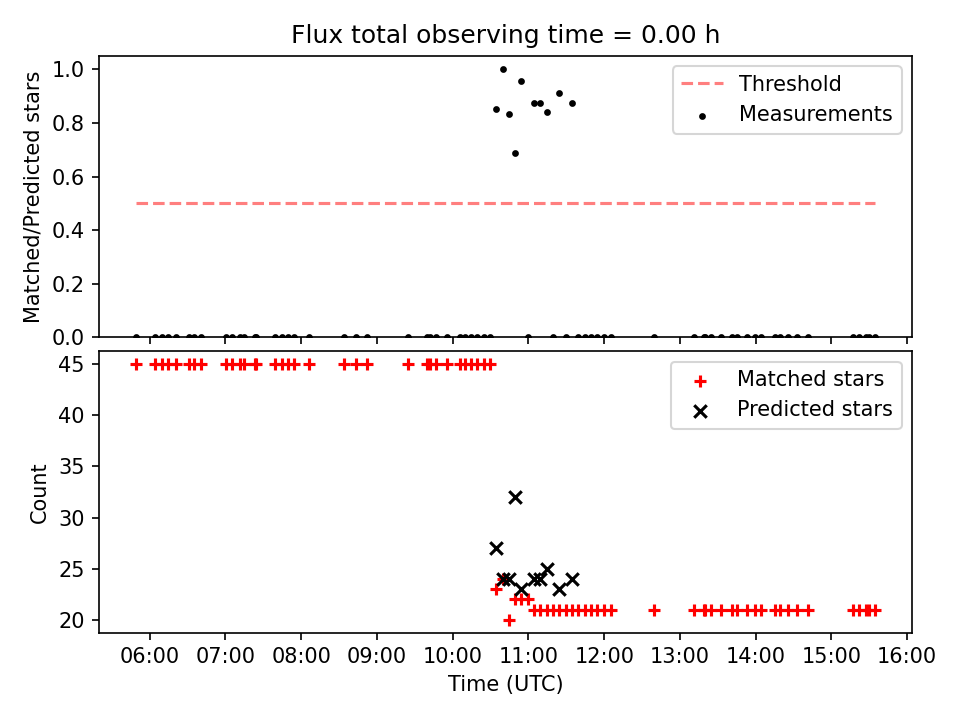 Flux total observing time = 0.00 h

Matched/Predicted stars

1.0
0.8
0.6
0.4
0.2
0.0

Threshold
Measurements

Count

45
40
35
30
25
20

Matched stars
Predicted stars

06:00 07:00 08:00 09:00 10:00 11:00 12:00 13:00 14:00 15:00 16:00

Time (UTC)